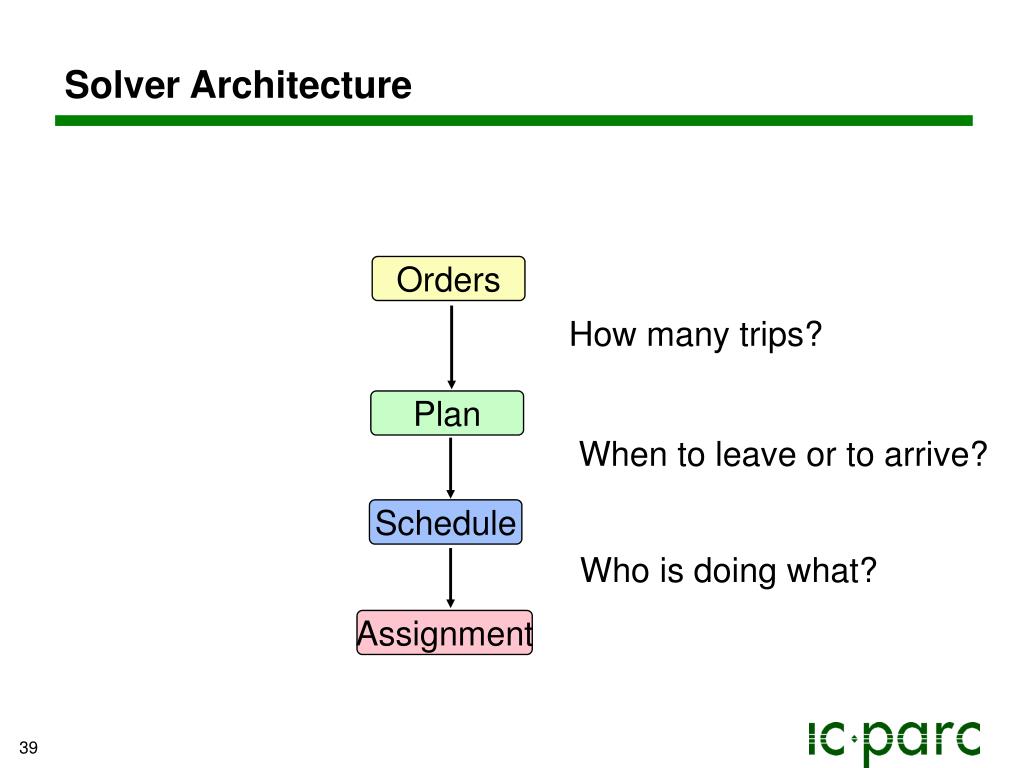 Solver Architecture

Orders

How many trips?

Plan

When to leave or to arrive?

Schedule

Who is doing what?

Assignment

39

ic·parc